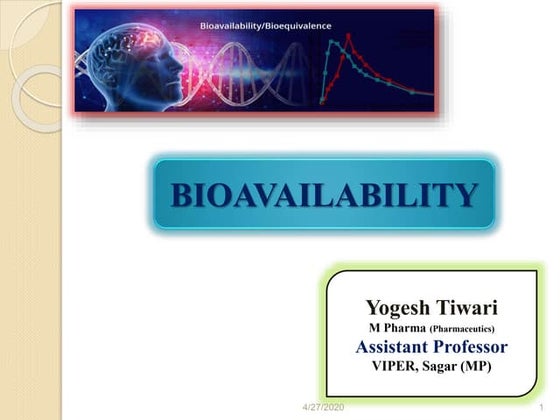 Bioavailability/Bioequivalence

BIOAVAILABILITY

Yogesh Tiwari
M Pharma (Pharmaceutics)
Assistant Professor
VIPER, Sagar (MP)

4/27/2020

1